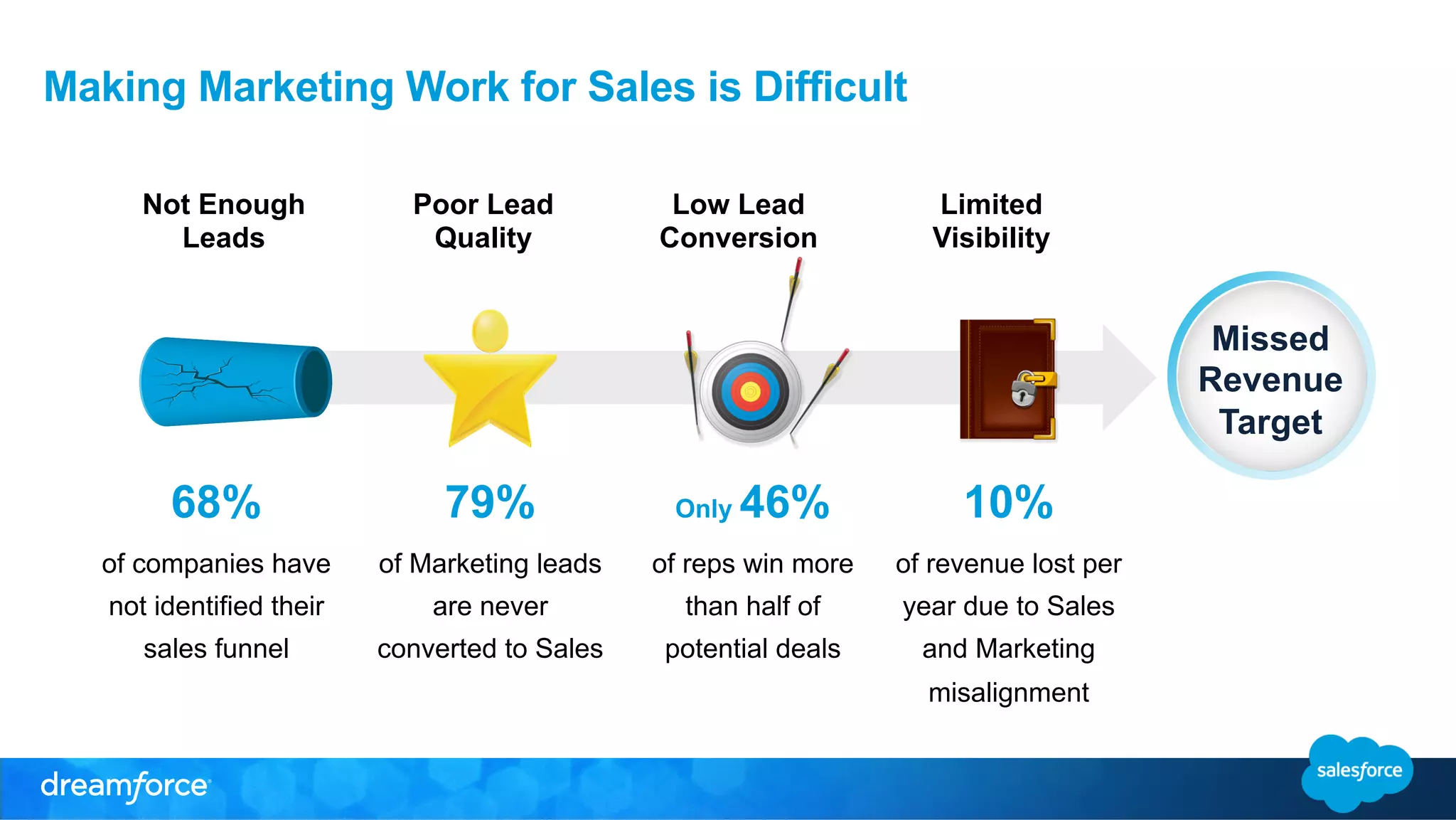 Making Marketing Work for Sales is Difficult

Not Enough Leads

Poor Lead Quality

Low Lead Conversion

Limited Visibility

Missed Revenue Target

68%

of companies have not identified their sales funnel

79%

of Marketing leads are never converted to Sales

Only 46%

of reps win more than half of potential deals

10%

of revenue lost per year due to Sales and Marketing misalignment

dreamforce

salesforce